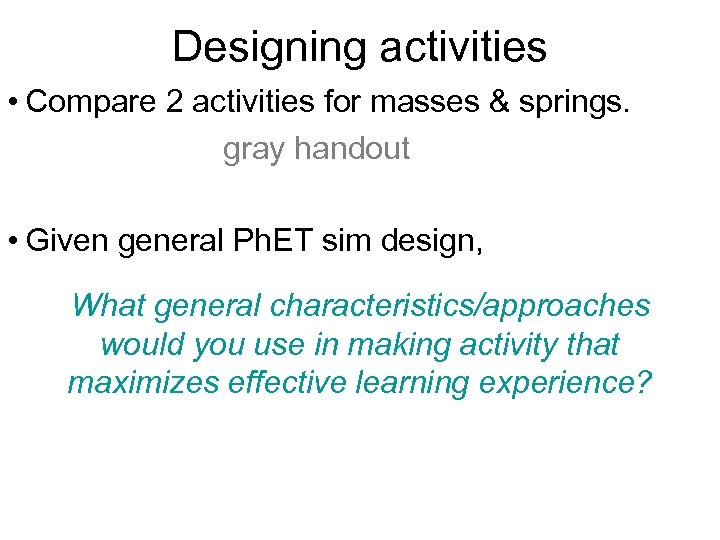 Designing activities

• Compare 2 activities for masses & springs.

gray handout

• Given general PhET sim design,

What general characteristics/approaches would you use in making activity that maximizes effective learning experience?